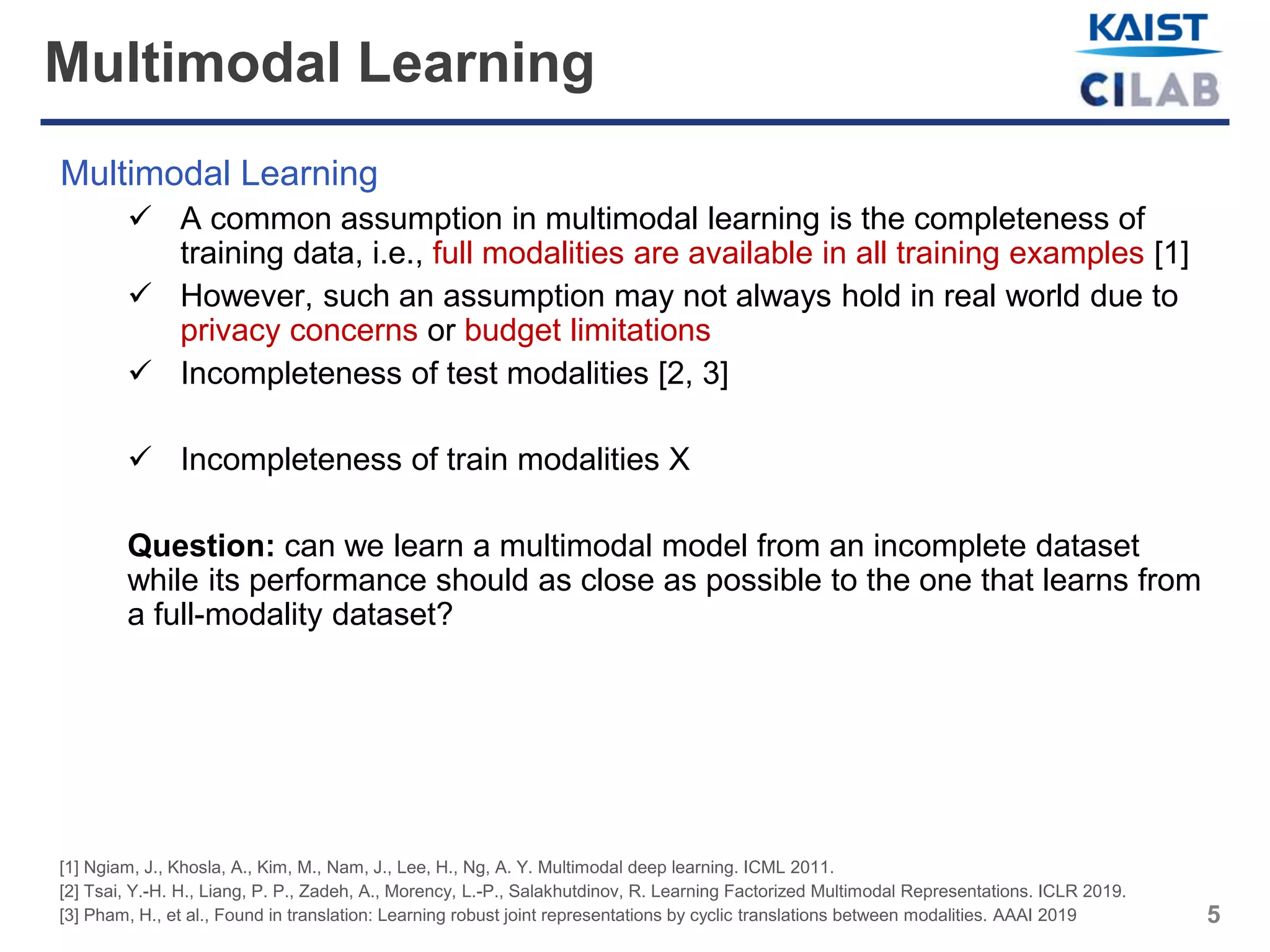 Multimodal Learning

KAIST
CILAB

Multimodal Learning

✓ A common assumption in multimodal learning is the completeness of training data, i.e., full modalities are available in all training examples [1]

✓ However, such an assumption may not always hold in real world due to privacy concerns or budget limitations

✓ Incompleteness of test modalities [2, 3]

✓ Incompleteness of train modalities X

Question: can we learn a multimodal model from an incomplete dataset while its performance should as close as possible to the one that learns from a full-modality dataset?

[1] Ngiam, J., Khosla, A., Kim, M., Nam, J., Lee, H., Ng, A. Y. Multimodal deep learning. ICML 2011.
[2] Tsai, Y.-H. H., Liang, P. P., Zadeh, A., Morency, L.-P., Salakhutdinov, R. Learning Factorized Multimodal Representations. ICLR 2019.
[3] Pham, H., et al., Found in translation: Learning robust joint representations by cyclic translations between modalities. AAAI 2019

5